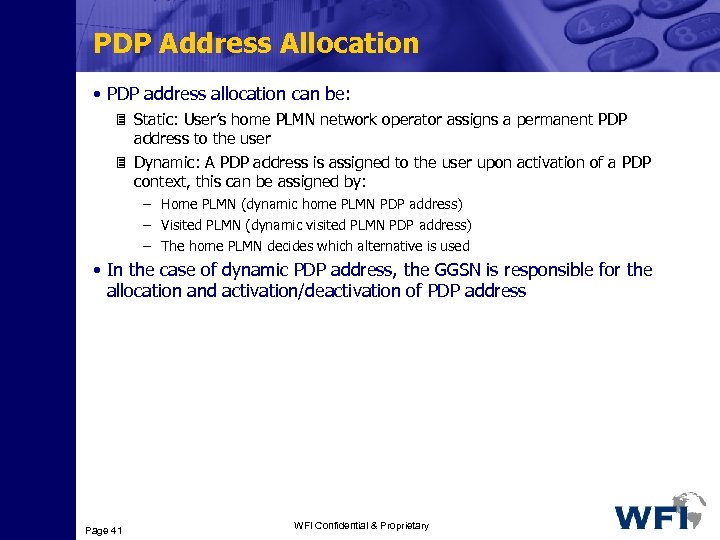 PDP Address Allocation

• PDP address allocation can be:

Static: User's home PLMN network operator assigns a permanent PDP address to the user

Dynamic: A PDP address is assigned to the user upon activation of a PDP context, this can be assigned by:

– Home PLMN (dynamic home PLMN PDP address)

– Visited PLMN (dynamic visited PLMN PDP address)

– The home PLMN decides which alternative is used

• In the case of dynamic PDP address, the GGSN is responsible for the allocation and activation/deactivation of PDP address

Page 41

WFI Confidential & Proprietary

WFI